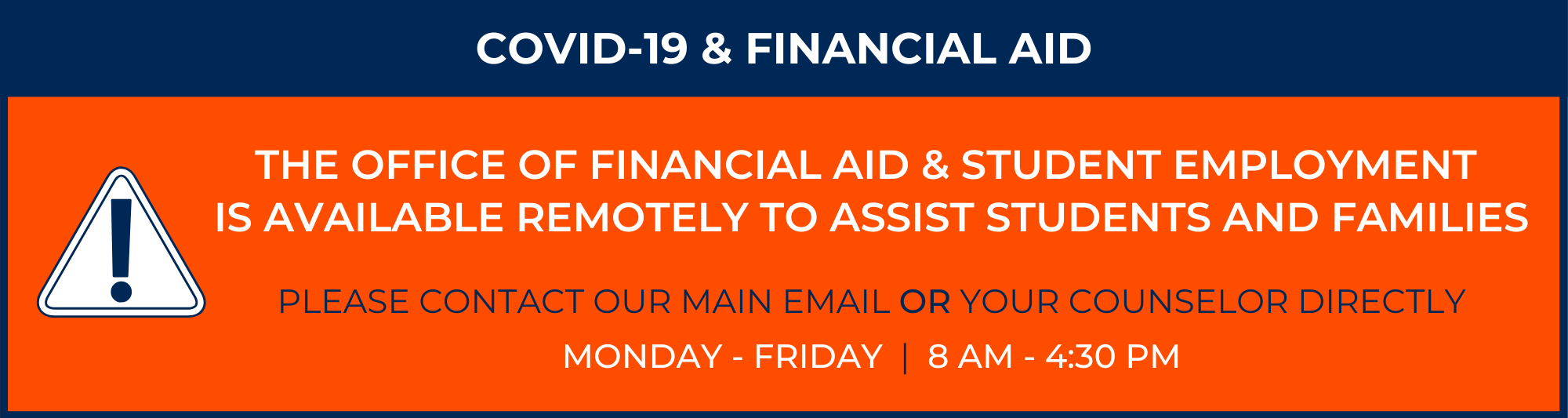 COVID-19 & FINANCIAL AID

THE OFFICE OF FINANCIAL AID & STUDENT EMPLOYMENT IS AVAILABLE REMOTELY TO ASSIST STUDENTS AND FAMILIES

PLEASE CONTACT OUR MAIN EMAIL OR YOUR COUNSELOR DIRECTLY

MONDAY - FRIDAY | 8 AM - 4:30 PM